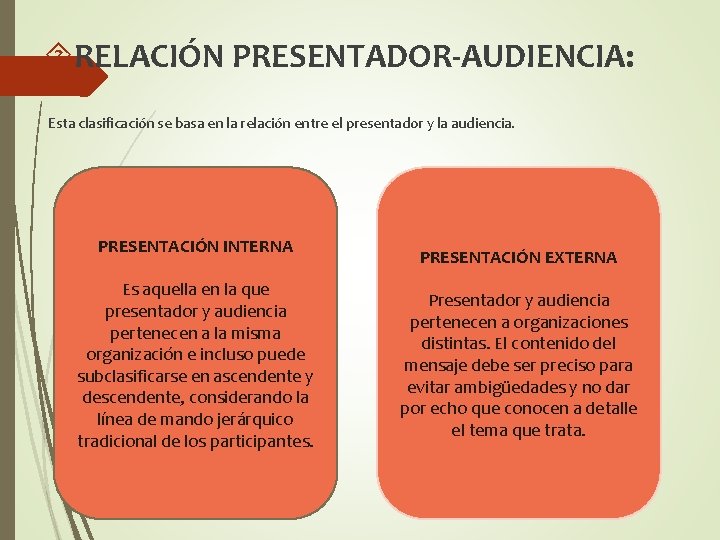 RELACIÓN PRESENTADOR-AUDIENCIA:

Esta clasificación se basa en la relación entre el presentador y la audiencia.

PRESENTACIÓN INTERNA

Es aquella en la que presentador y audiencia pertenecen a la misma organización e incluso puede subclasificarse en ascendente y descendente, considerando la línea de mando jerárquico tradicional de los participantes.

PRESENTACIÓN EXTERNA

Presentador y audiencia pertenecen a organizaciones distintas. El contenido del mensaje debe ser preciso para evitar ambigüedades y no dar por echo que conocen a detalle el tema que trata.